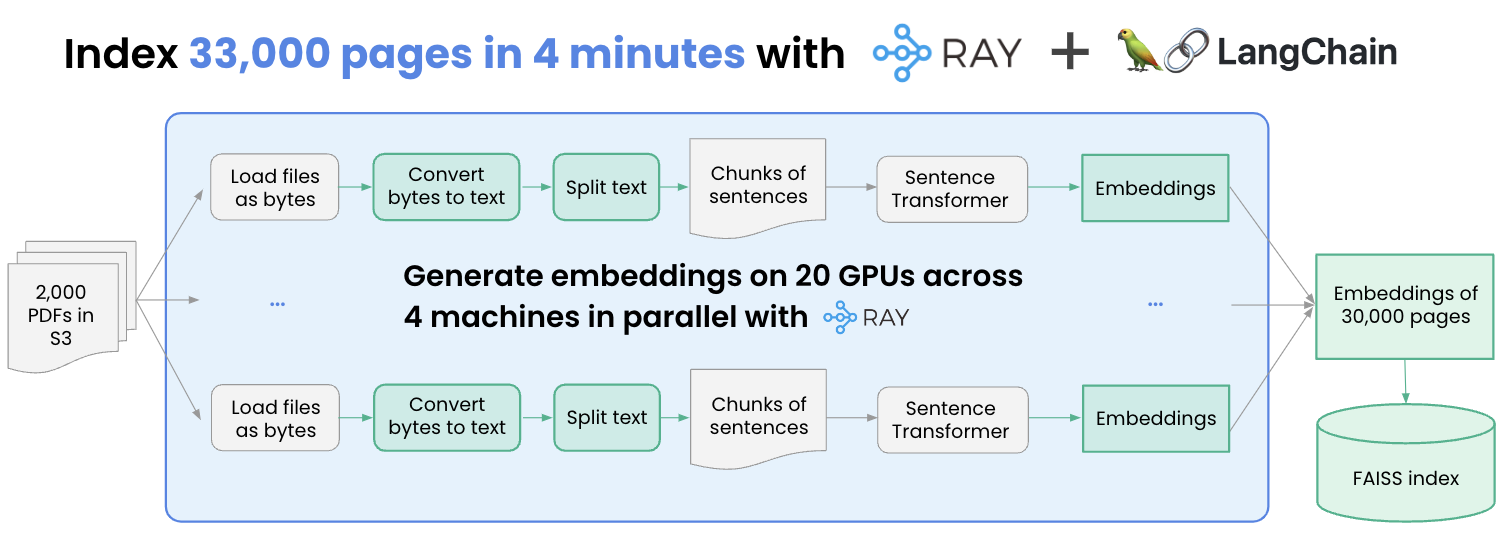 Index 33,000 pages in 4 minutes with RAY + LangChain

2,000 PDFs in S3

Load files as bytes

Convert bytes to text

Split text

Chunks of sentences

Sentence Transformer

Embeddings

...

Generate embeddings on 20 GPUs across 4 machines in parallel with RAY

...

Load files as bytes

Convert bytes to text

Split text

Chunks of sentences

Sentence Transformer

Embeddings

Embeddings of 30,000 pages

FAISS index